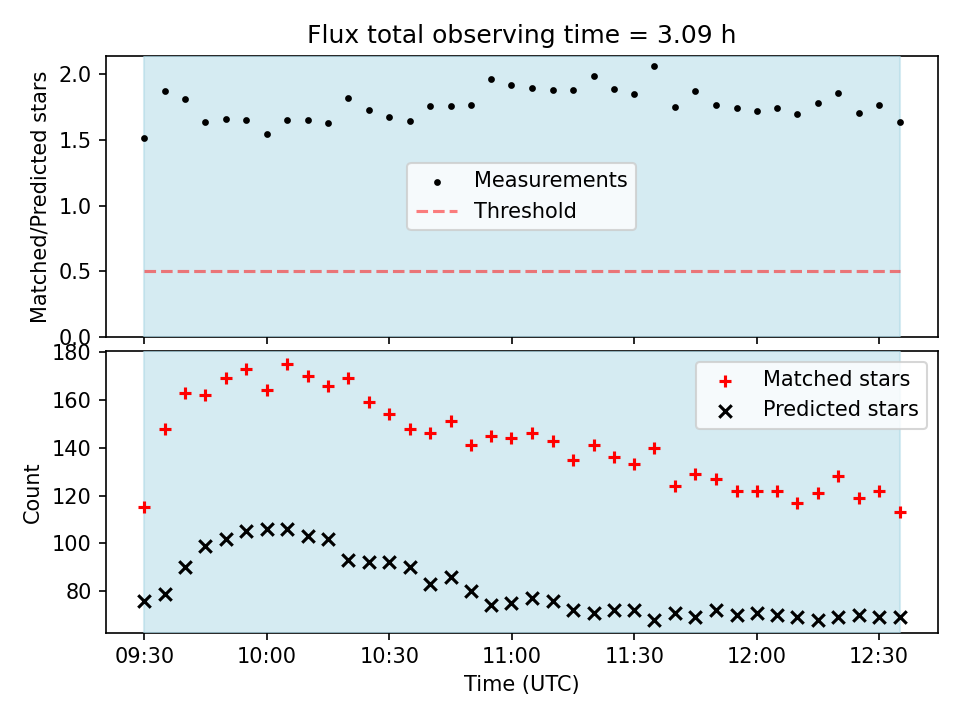 Flux total observing time = 3.09 h

Matched/Predicted stars

2.0
1.5
1.0
0.5
0.0

Measurements
Threshold

Count

180
160
140
120
100
80

Matched stars
Predicted stars

09:30
10:00
10:30
11:00
11:30
12:00
12:30

Time (UTC)